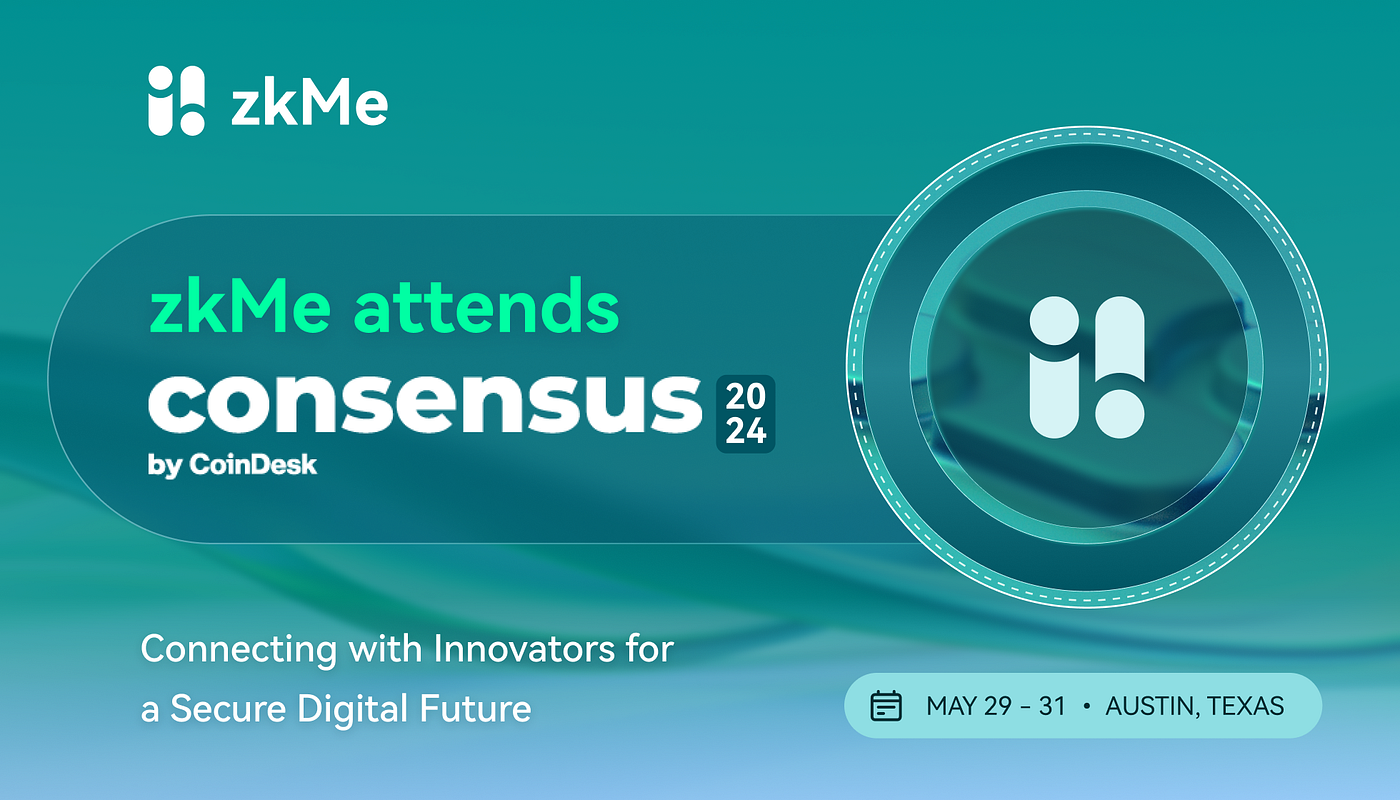 zkMe

zkMe attends

consensus 20 24

by CoinDesk

Connecting with Innovators for a Secure Digital Future

MAY 29 - 31 • AUSTIN, TEXAS